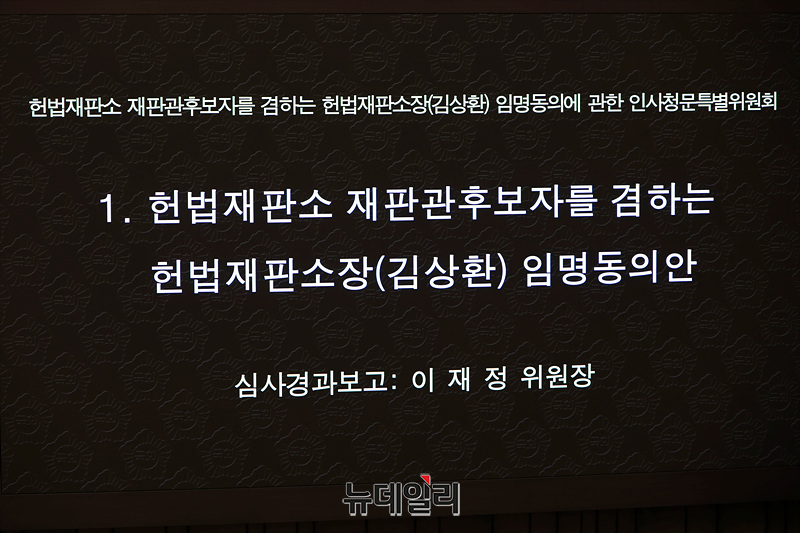 헌법재판소 재판관후보자를 겸하는 헌법재판소장(김상환) 임명동의에 관한 인사청문특별위원회

1. 헌법재판소 재판관후보자를 겸하는 헌법재판소장(김상환) 임명동의안

심사경과보고: 이 재 정 위원장

뉴데일리